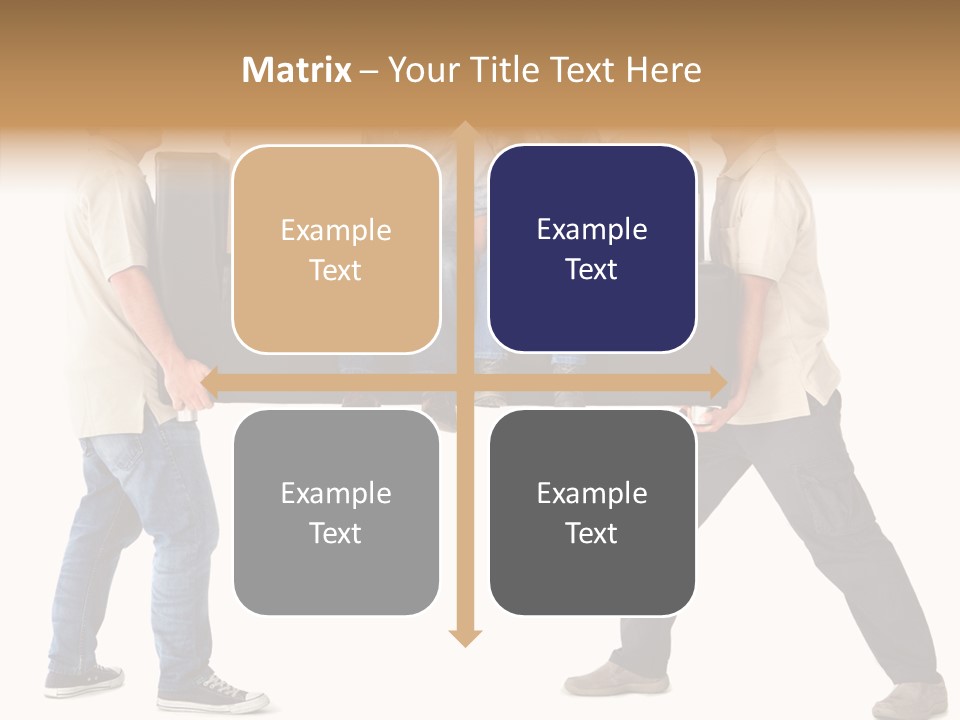 Matrix – Your Title Text Here

Example Text

Example Text

Example Text

Example Text